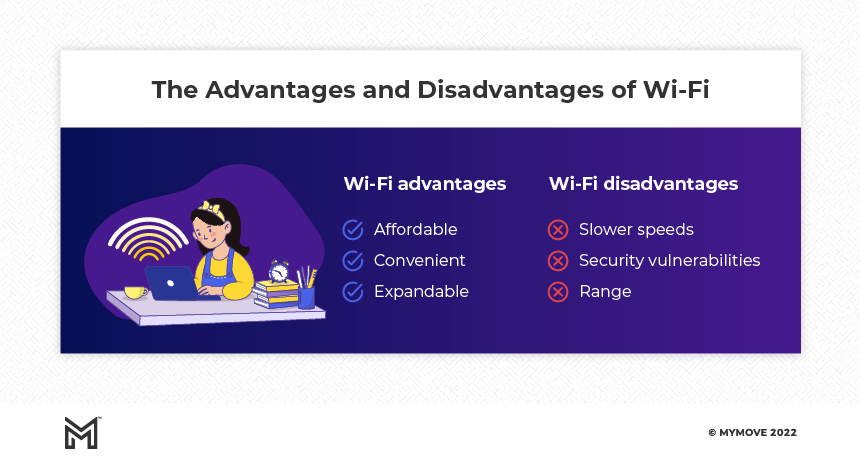 The Advantages and Disadvantages of Wi-Fi

Wi-Fi advantages

Affordable

Convenient

Expandable

Wi-Fi disadvantages

Slower speeds

Security vulnerabilities

Range

© MYMOVE 2022